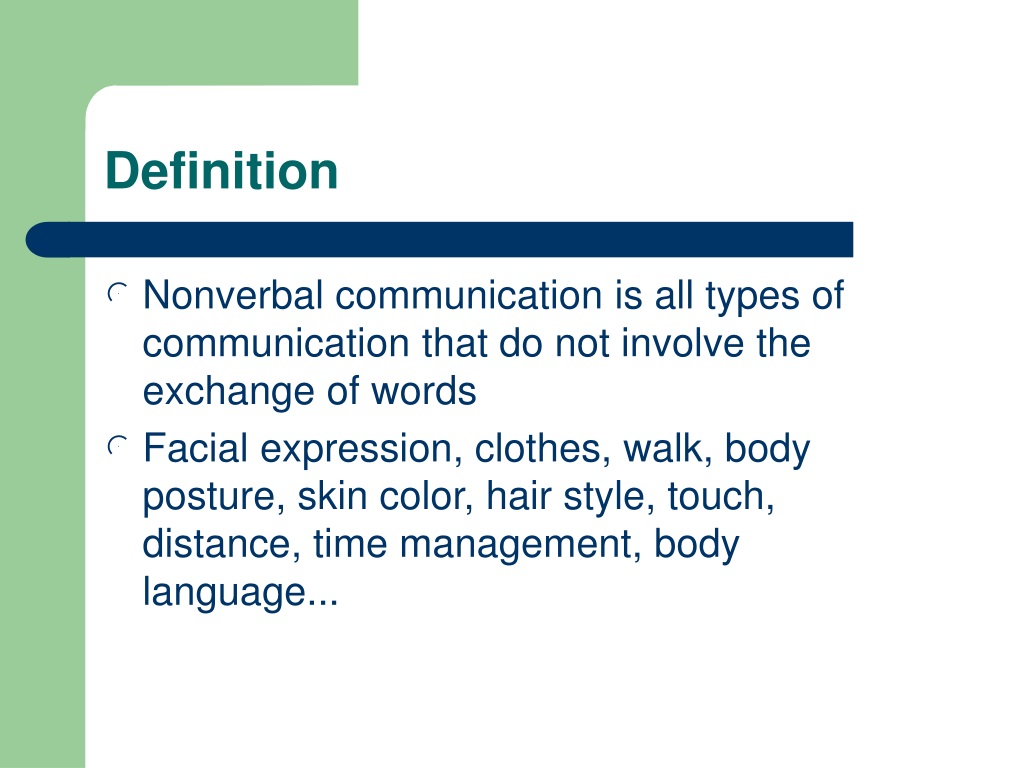 Definition

Nonverbal communication is all types of communication that do not involve the exchange of words

Facial expression, clothes, walk, body posture, skin color, hair style, touch, distance, time management, body language...